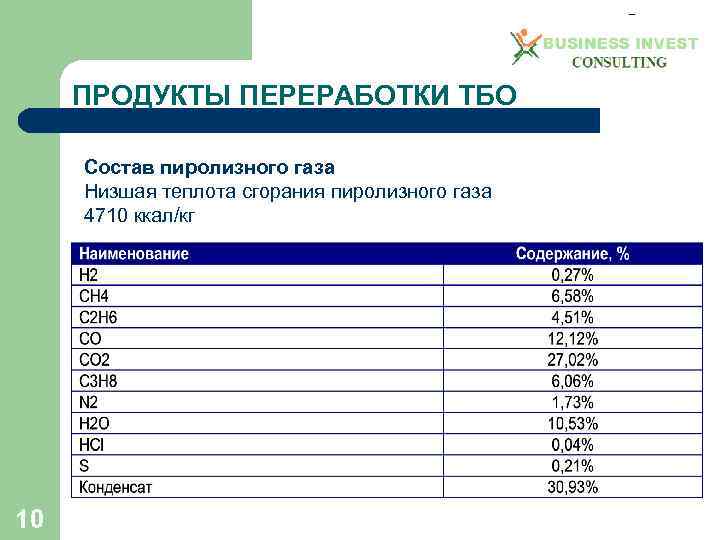 BUSINESS INVEST
CONSULTING

ПРОДУКТЫ ПЕРЕРАБОТКИ ТБО

Состав пиролизного газа
Низшая теплота сгорания пиролизного газа 4710 ккал/кг

| Наименование | Содержание, % |
|---|---|
| H2 | 0,27% |
| CH4 | 6,58% |
| C2H6 | 4,51% |
| CO | 12,12% |
| CO2 | 27,02% |
| C3H8 | 6,06% |
| N2 | 1,73% |
| H2O | 10,53% |
| HCl | 0,04% |
| S | 0,21% |
| Конденсат | 30,93% |

10